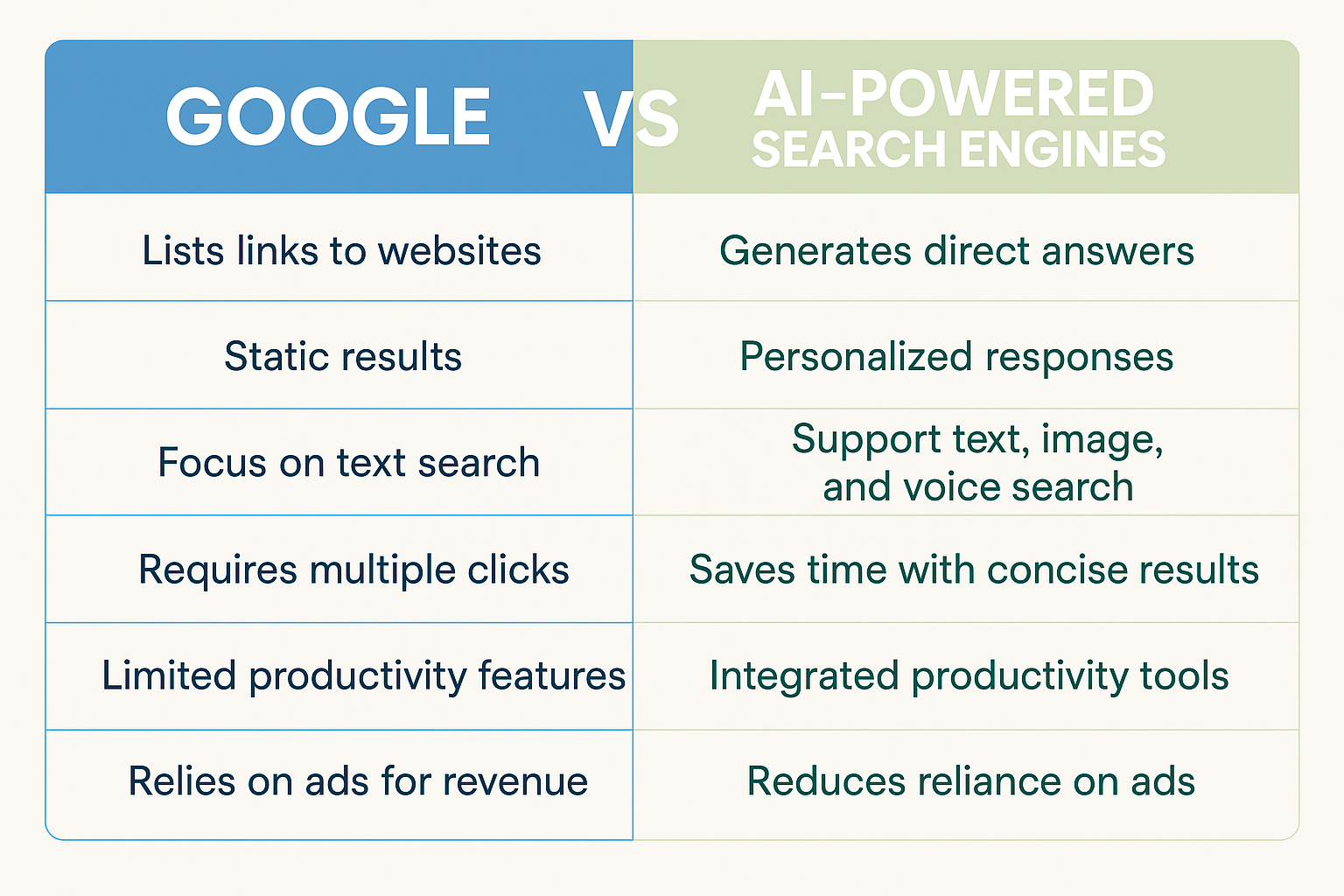 | GOOGLE VS | AI-POWERED SEARCH ENGINES |
|---|---|
| Lists links to websites | Generates direct answers |
| Static results | Personalized responses |
| Focus on text search | Support text, image, and voice search |
| Requires multiple clicks | Saves time with concise results |
| Limited productivity features | Integrated productivity tools |
| Relies on ads for revenue | Reduces reliance on ads |